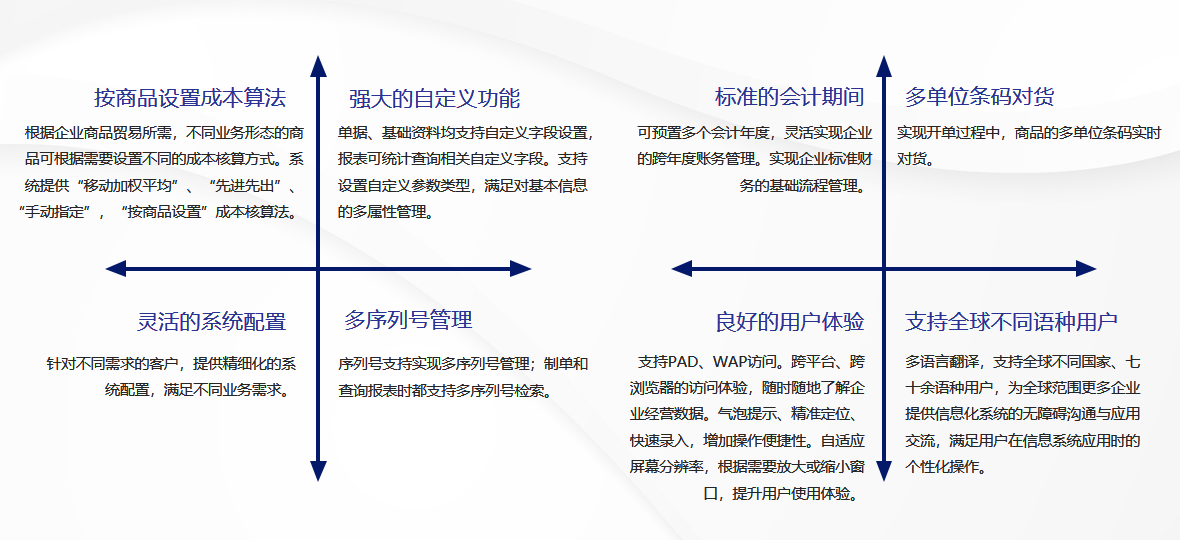 按商品设置成本算法

根据企业商品贸易所需，不同业务形态的商品可根据需要设置不同的成本核算方式。系统提供“移动加权平均”、“先进先出”、“手动指定”，“按商品设置”成本核算法。

强大的自定义功能

单据、基础资料均支持自定义字段设置，报表可统计查询相关自定义字段。支持设置自定义参数类型，满足对基本信息的多属性管理。

灵活的系统配置

针对不同需求的客户，提供精细化的系统配置，满足不同业务需求。

多序列号管理

序列号支持实现多序列号管理；制单和查询报表时都支持多序列号检索。

标准的会计期间

可预置多个会计年度，灵活实现企业的跨年度账务管理。实现企业标准财务的基础流程管理。

多单位条码对货

实现开单过程中，商品的多单位条码实时对货。

良好的用户体验

支持PAD、WAP访问。跨平台、跨浏览器的访问体验，随时随地了解企业经营数据。气泡提示、精准定位、快速录入，增加操作便捷性。自适应屏幕分辨率，根据需要放大或缩小窗口，提升用户使用体验。

支持全球不同语种用户

多语言翻译，支持全球不同国家、七十余语种用户，为全球范围更多企业提供信息化系统的无障碍沟通与应用交流，满足用户在信息系统应用时的个性化操作。